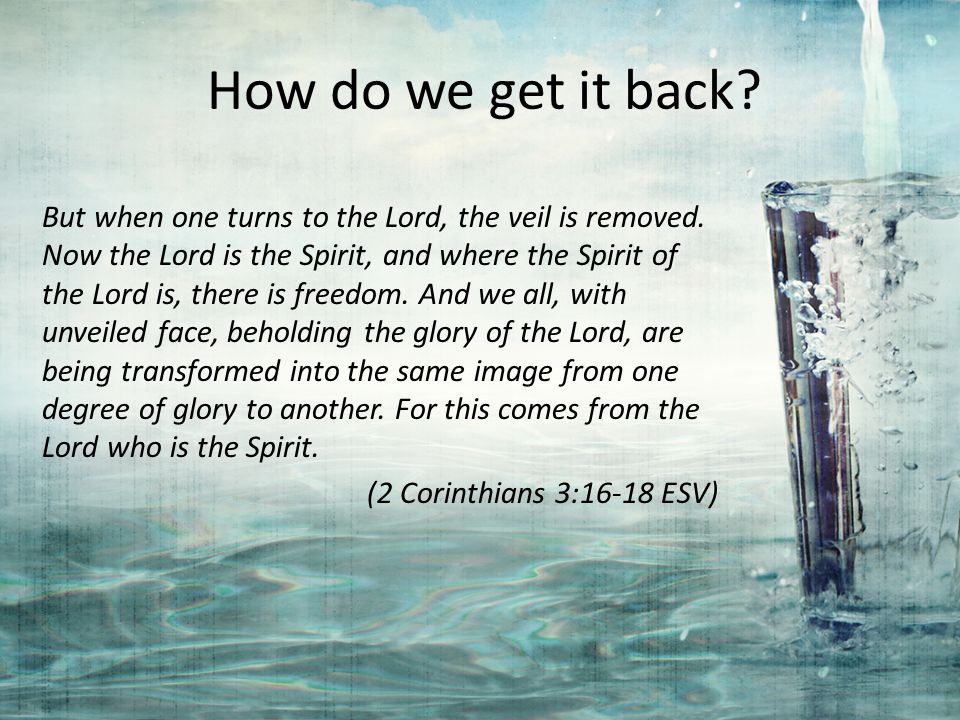 How do we get it back?

But when one turns to the Lord, the veil is removed. Now the Lord is the Spirit, and where the Spirit of the Lord is, there is freedom. And we all, with unveiled face, beholding the glory of the Lord, are being transformed into the same image from one degree of glory to another. For this comes from the Lord who is the Spirit.

(2 Corinthians 3:16-18 ESV)